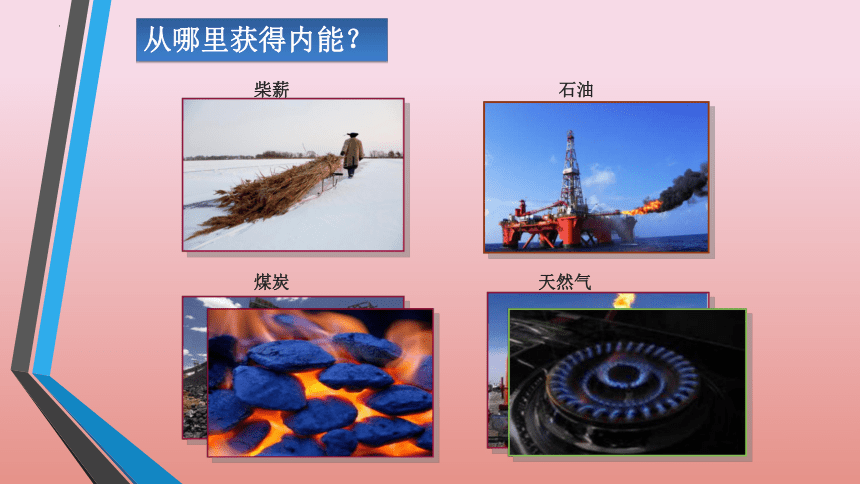 从哪里获得内能?

柴薪

石油

煤炭

天然气